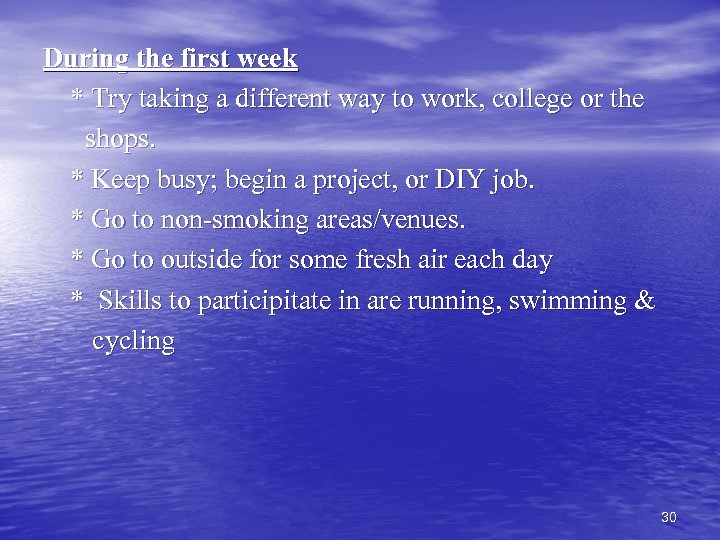 During the first week

* Try taking a different way to work, college or the shops.

* Keep busy; begin a project, or DIY job.

* Go to non-smoking areas/venues.

* Go to outside for some fresh air each day

* Skills to participitate in are running, swimming & cycling

30